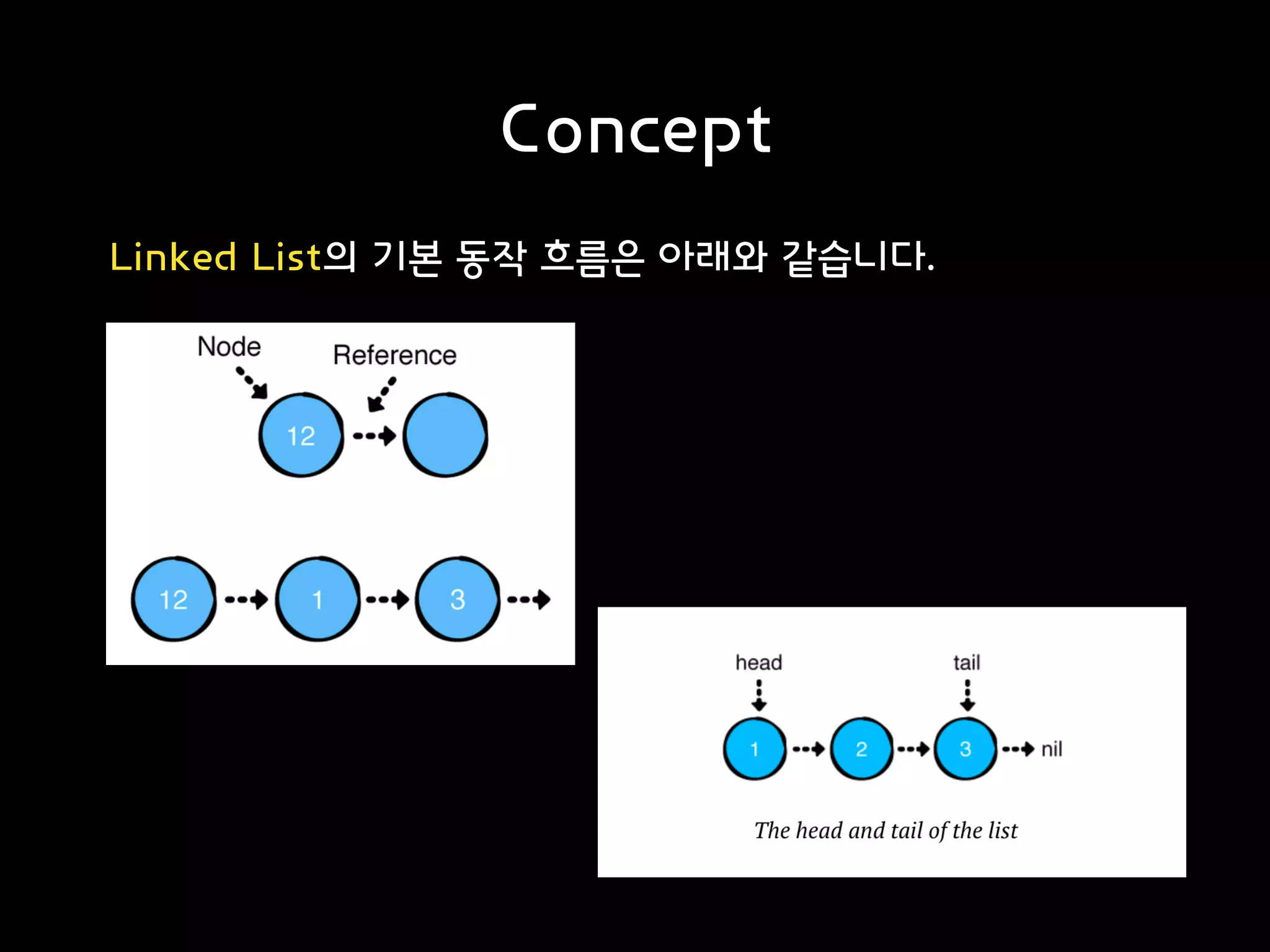 Concept

Linked List의 기본 동작 흐름은 아래와 같습니다.

Node
Reference
12

12
1
3

head
tail
1
2
3
nil

The head and tail of the list